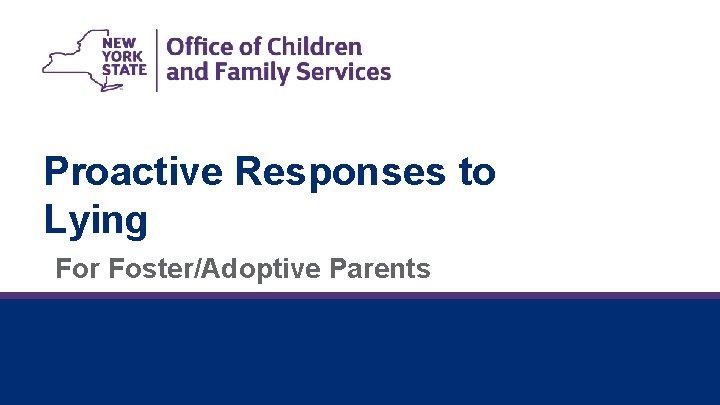 NEW YORK STATE

Office of Children and Family Services

Proactive Responses to Lying

For Foster/Adoptive Parents